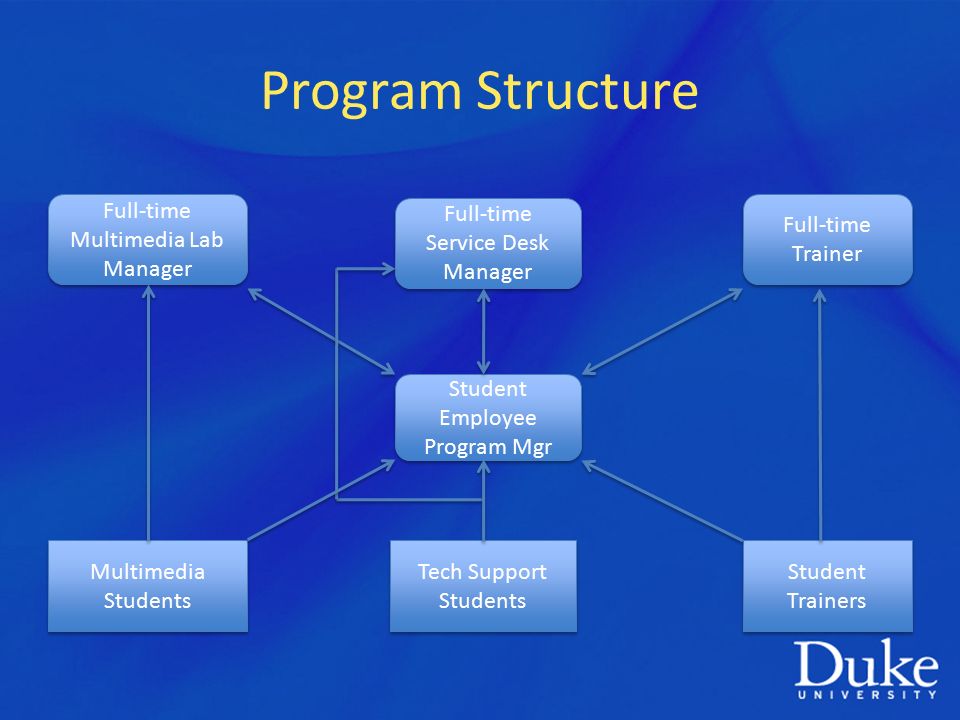 Program Structure

Full-time Multimedia Lab Manager

Full-time Service Desk Manager

Full-time Trainer

Student Employee Program Mgr

Multimedia Students

Tech Support Students

Student Trainers

Duke
UNIVERSITY